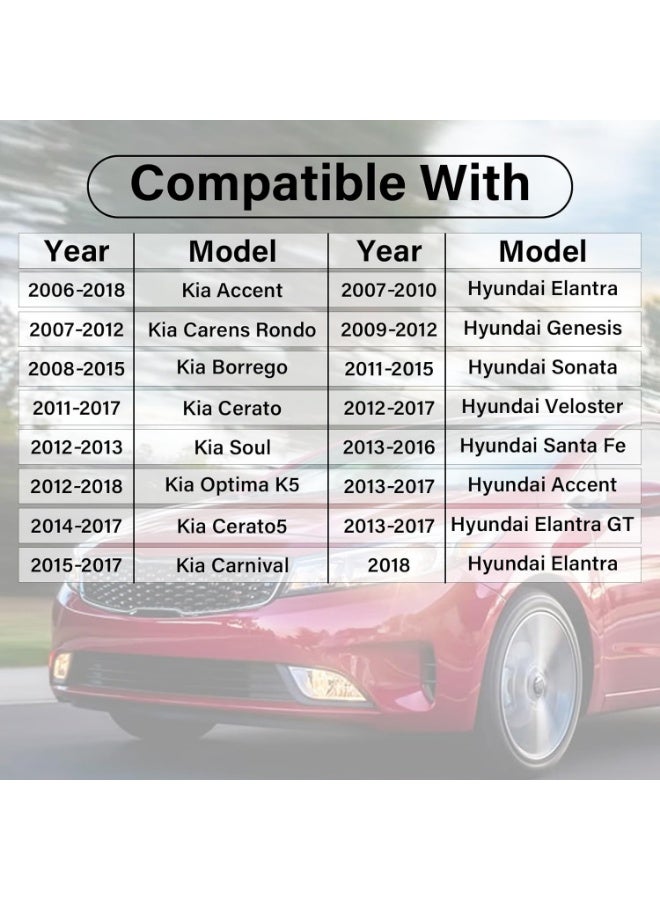 Compatible With

| Year | Model | Year | Model |
|---|---|---|---|
| 2006-2018 | Kia Accent | 2007-2010 | Hyundai Elantra |
| 2007-2012 | Kia Carens Rondo | 2009-2012 | Hyundai Genesis |
| 2008-2015 | Kia Borrego | 2011-2015 | Hyundai Sonata |
| 2011-2017 | Kia Cerato | 2012-2017 | Hyundai Veloster |
| 2012-2013 | Kia Soul | 2013-2016 | Hyundai Santa Fe |
| 2012-2018 | Kia Optima K5 | 2013-2017 | Hyundai Accent |
| 2014-2017 | Kia Cerato5 | 2013-2017 | Hyundai Elantra GT |
| 2015-2017 | Kia Carnival | 2018 | Hyundai Elantra |